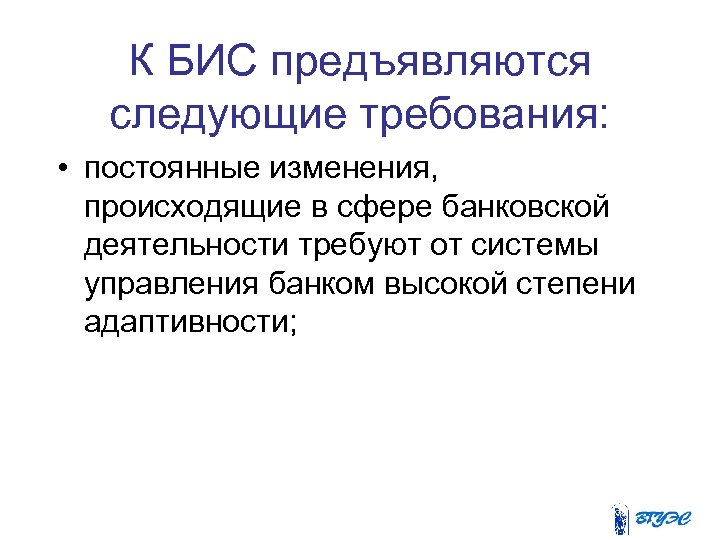 К БИС предъявляются следующие требования:

• постоянные изменения, происходящие в сфере банковской деятельности требуют от системы управления банком высокой степени адаптивности;

ВГУЭС